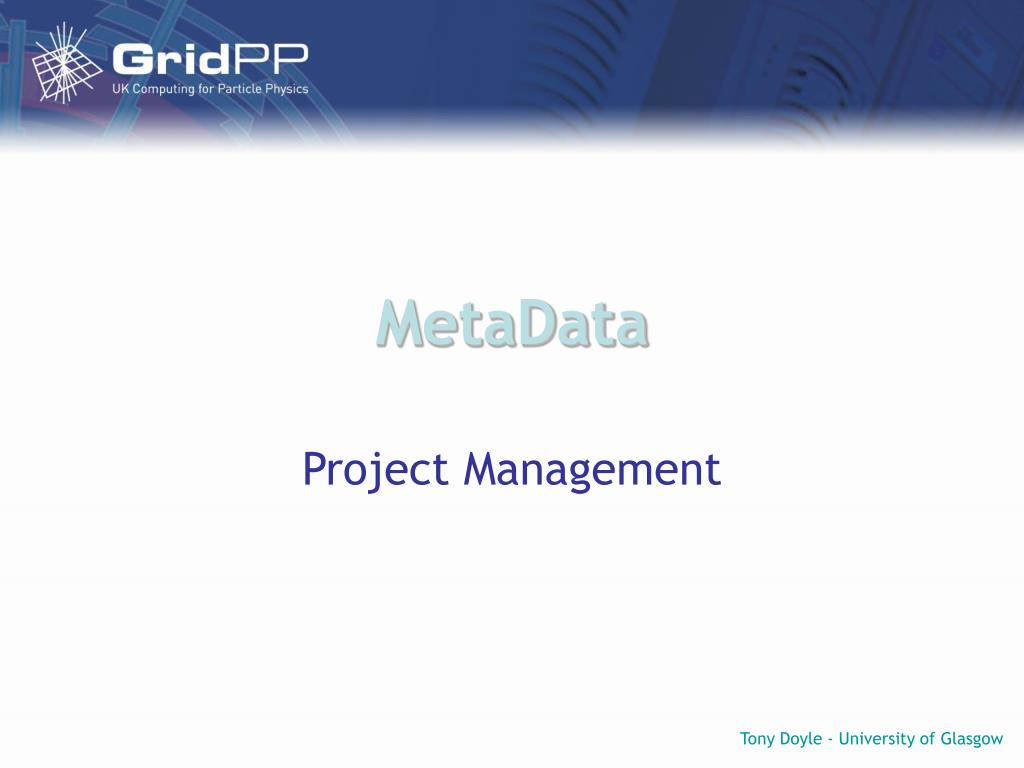 GridPP
UK Computing for Particle Physics

MetaData

Project Management

Tony Doyle - University of Glasgow